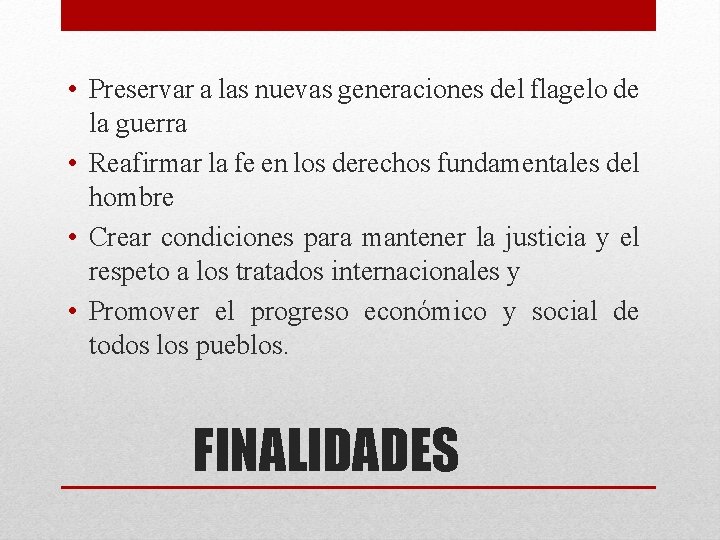 • Preservar a las nuevas generaciones del flagelo de la guerra
• Reafirmar la fe en los derechos fundamentales del hombre
• Crear condiciones para mantener la justicia y el respeto a los tratados internacionales y
• Promover el progreso económico y social de todos los pueblos.

FINALIDADES